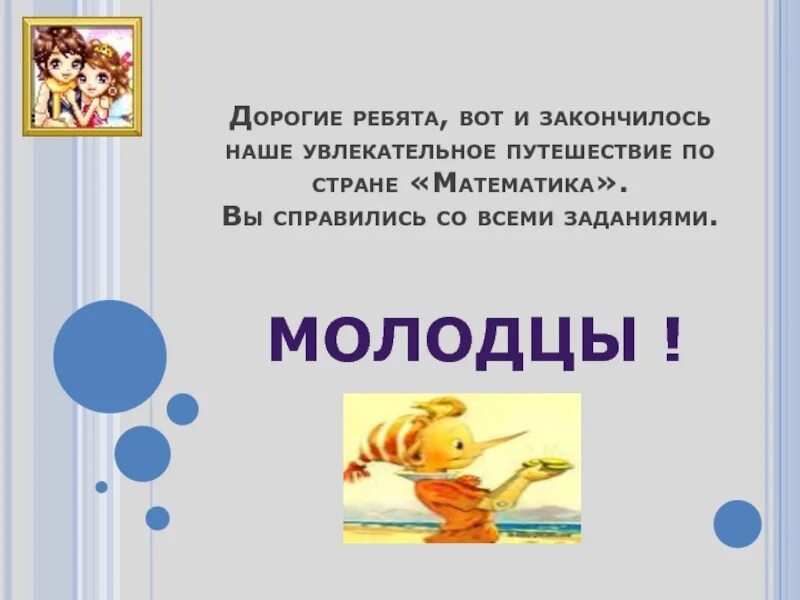 Дорогие ребята, вот и закончилось наше увлекательное путешествие по стране «Математика».
Вы справились со всеми заданиями.

МОЛОДЦЫ !